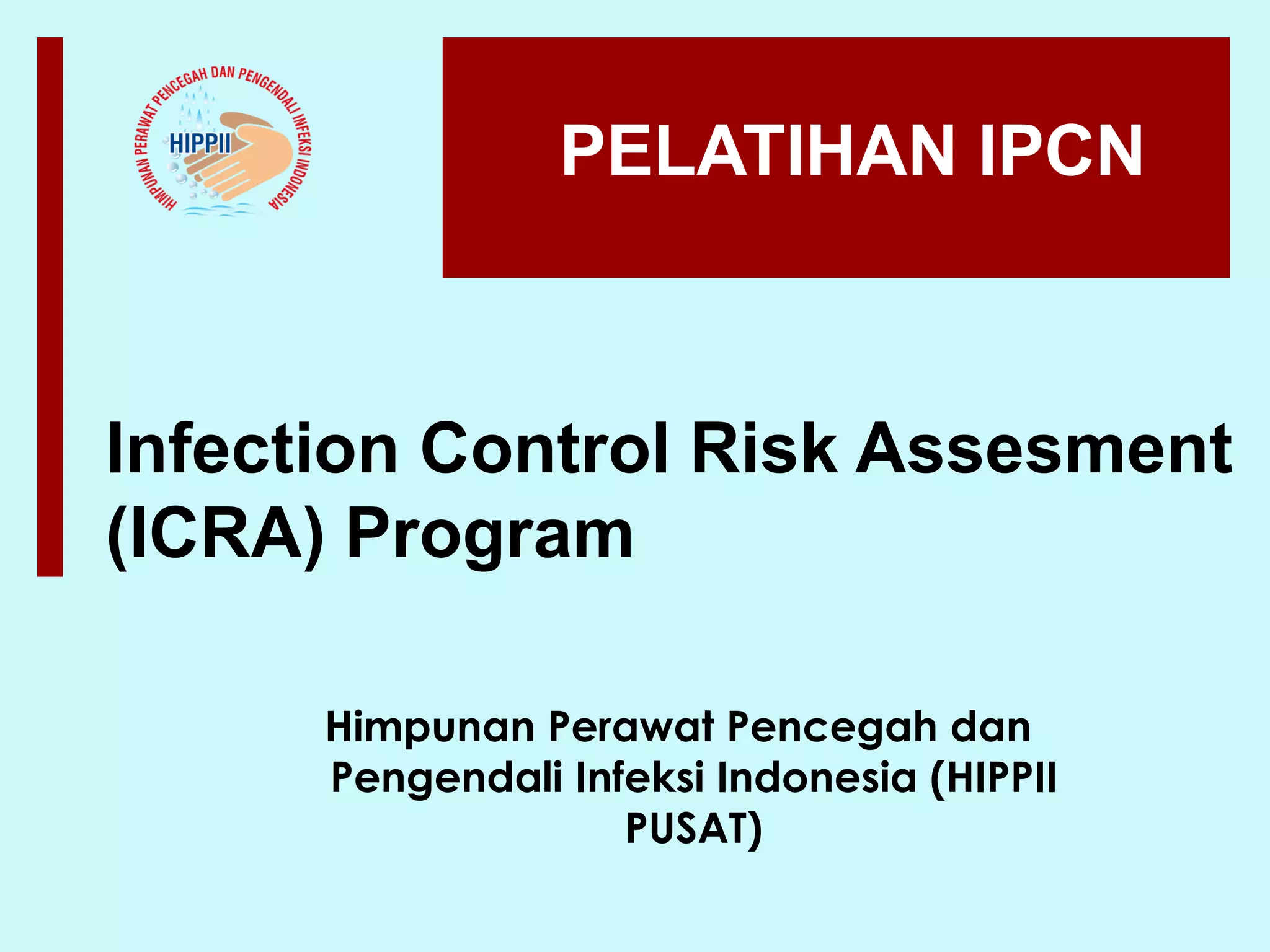 HIMPUNAN PERAWAT PENCEGAH DAN PENGENDALI INFEKSI INDONESIA

HIPPII

PELATIHAN IPCN

Infection Control Risk Assesment (ICRA) Program

Himpunan Perawat Pencegah dan Pengendali Infeksi Indonesia (HIPPII PUSAT)